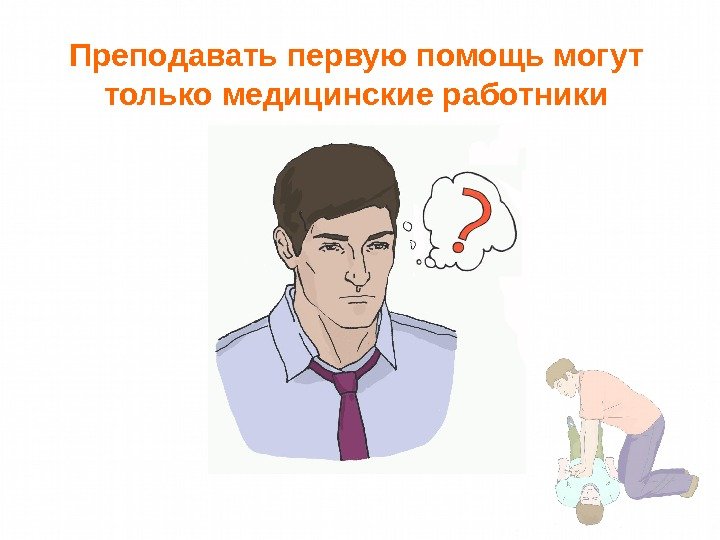 Преподавать первую помощь могут только медицинские работники

?